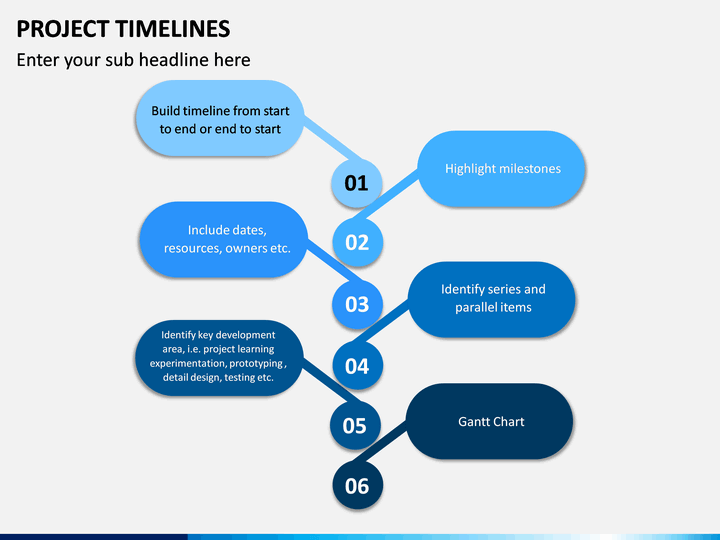 PROJECT TIMELINES

Enter your sub headline here

Build timeline from start to end or end to start

01

Highlight milestones

02

Include dates, resources, owners etc.

03

Identify series and parallel items

04

Identify key development area, i.e. project learning experimentation, prototyping , detail design, testing etc.

05

Gantt Chart

06